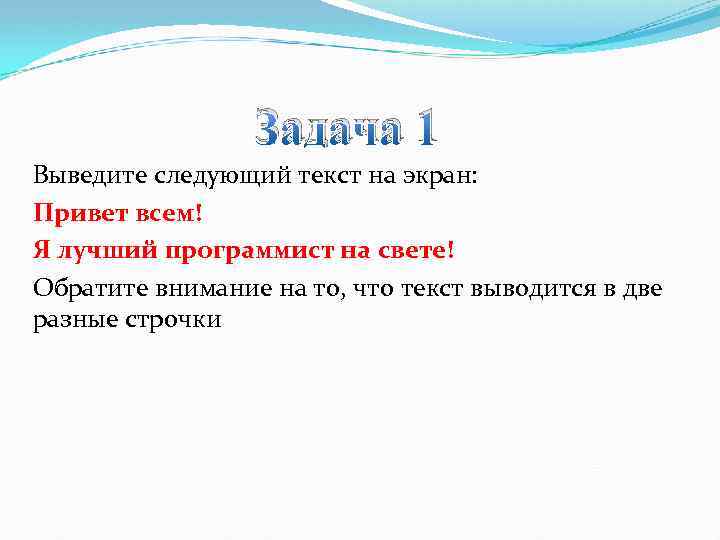 Задача 1

Выведите следующий текст на экран:

Привет всем!

Я лучший программист на свете!

Обратите внимание на то, что текст выводится в две разные строчки